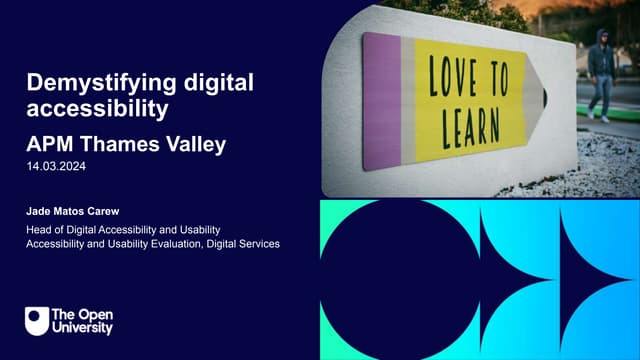 Demystifying digital accessibility

APM Thames Valley

14.03.2024

Jade Matos Carew

Head of Digital Accessibility and Usability
Accessibility and Usability Evaluation, Digital Services

The Open University

LOVE TO LEARN